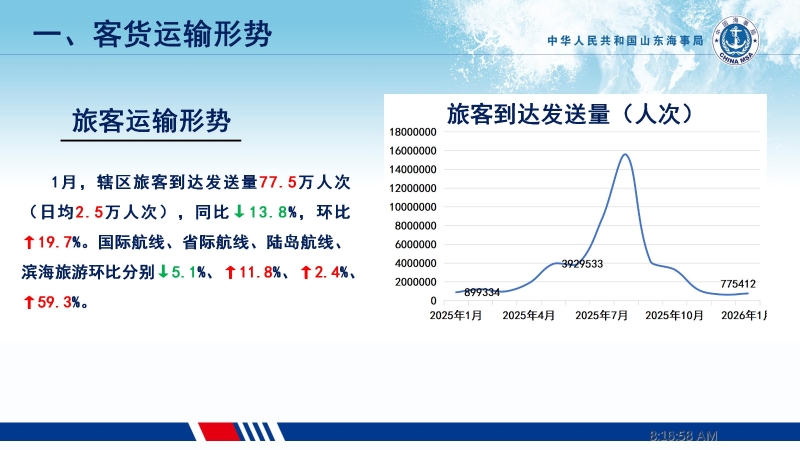 一、客货运输形势

中华人民共和国山东海事局

CHINA MSA

旅客运输形势

1月，辖区旅客到达发送量77.5万人次（日均2.5万人次），同比↓13.8%，环比↑19.7%。国际航线、省际航线、陆岛航线、滨海旅游环比分别↓5.1%、↑11.8%、↑2.4%、↑59.3%。

旅客到达发送量（人次）

18000000
16000000
14000000
12000000
10000000
8000000
6000000
4000000
2000000
0

899334
3929533
775412

2025年1月
2025年4月
2025年7月
2025年10月
2026年1月

8:16:58 AM